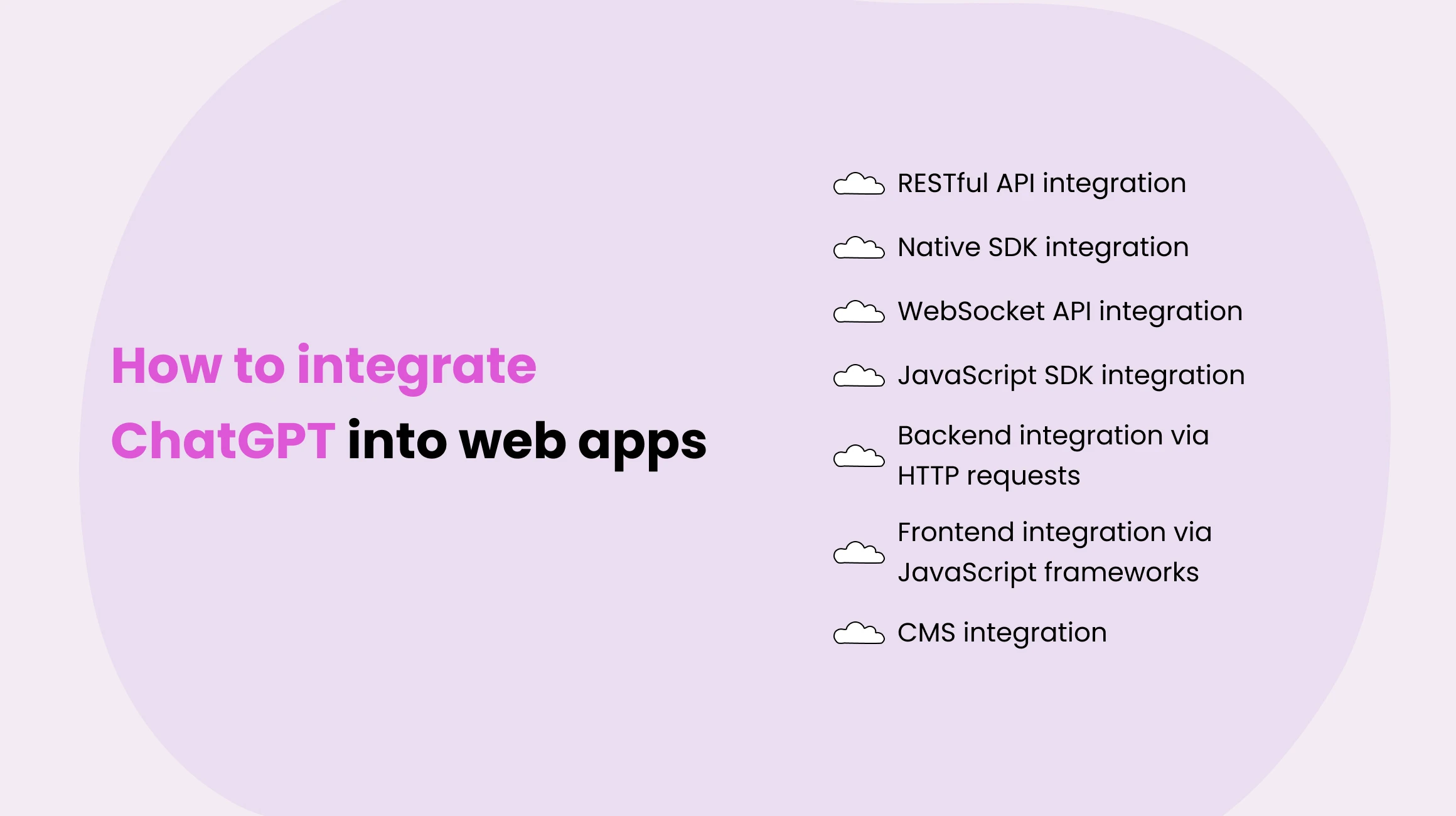 How to integrate ChatGPT into web apps

RESTful API integration

Native SDK integration

WebSocket API integration

JavaScript SDK integration

Backend integration via HTTP requests

Frontend integration via JavaScript frameworks

CMS integration